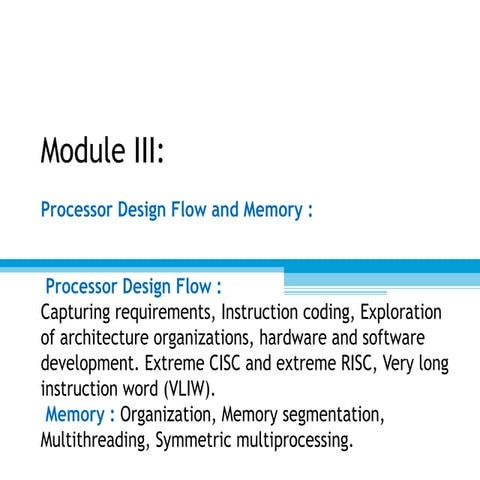 Module III:

Processor Design Flow and Memory :

Processor Design Flow :
Capturing requirements, Instruction coding, Exploration of architecture organizations, hardware and software development. Extreme CISC and extreme RISC, Very long instruction word (VLIW).
Memory : Organization, Memory segmentation, Multithreading, Symmetric multiprocessing.